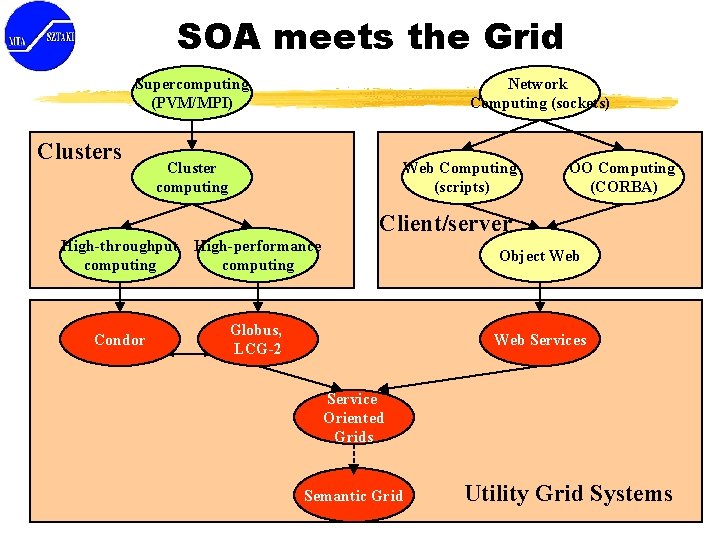 MTA SZTAKI

SOA meets the Grid

Supercomputing (PVM/MPI)

Network Computing (sockets)

Clusters

Cluster computing

High-throughput computing

High-performance computing

Web Computing (scripts)

OO Computing (CORBA)

Client/server

Object Web

Condor

Globus, LCG-2

Web Services

Service Oriented Grids

Semantic Grid

Utility Grid Systems